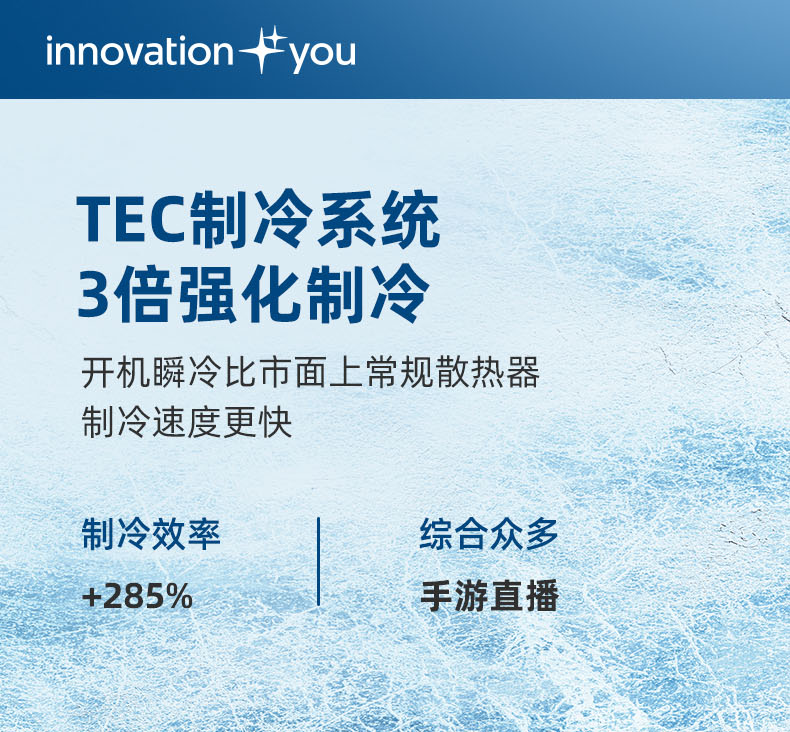 innovation you

TEC制冷系统
3倍强化制冷

开机瞬冷比市面上常规散热器
制冷速度更快

制冷效率
+285%

综合众多
手游直播